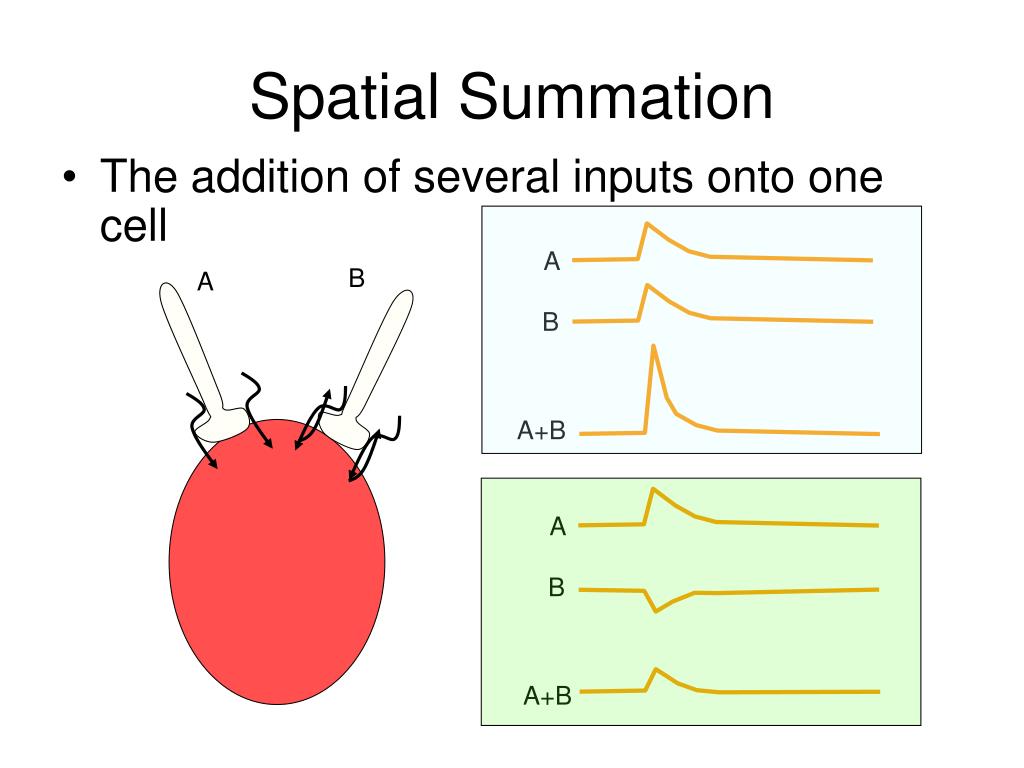 Spatial Summation

• The addition of several inputs onto one cell

A

B

A

B

A+B

A

B

A+B